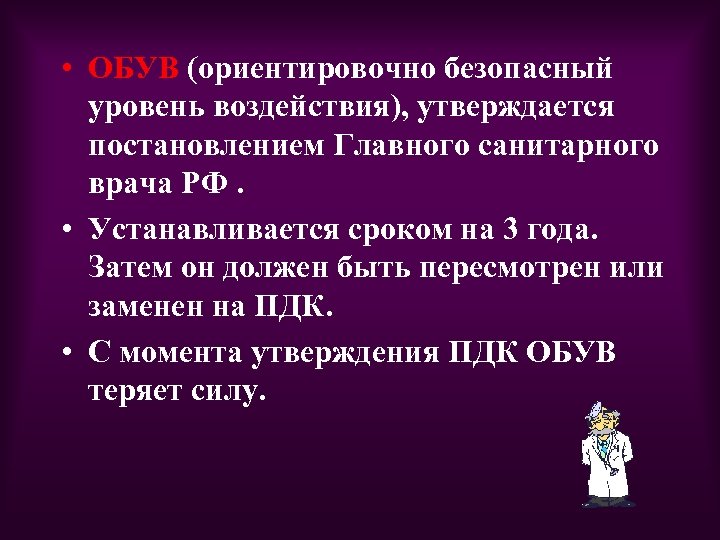 • ОБУВ (ориентировочно безопасный уровень воздействия), утверждается постановлением Главного санитарного врача РФ .

• Устанавливается сроком на 3 года. Затем он должен быть пересмотрен или заменен на ПДК.

• С момента утверждения ПДК ОБУВ теряет силу.